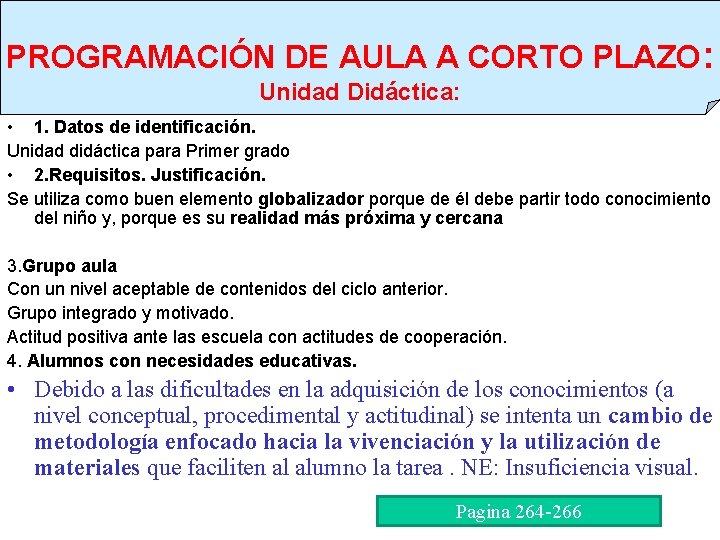 PROGRAMACIÓN DE AULA A CORTO PLAZO:
Unidad Didáctica:

• 1. Datos de identificación.

Unidad didáctica para Primer grado

• 2.Requisitos. Justificación.

Se utiliza como buen elemento globalizador porque de él debe partir todo conocimiento del niño y, porque es su realidad más próxima y cercana

3.Grupo aula

Con un nivel aceptable de contenidos del ciclo anterior.

Grupo integrado y motivado.

Actitud positiva ante las escuela con actitudes de cooperación.

4. Alumnos con necesidades educativas.

• Debido a las dificultades en la adquisición de los conocimientos (a nivel conceptual, procedimental y actitudinal) se intenta un cambio de metodología enfocado hacia la vivenciación y la utilización de materiales que faciliten al alumno la tarea . NE: Insuficiencia visual.

Pagina 264-266